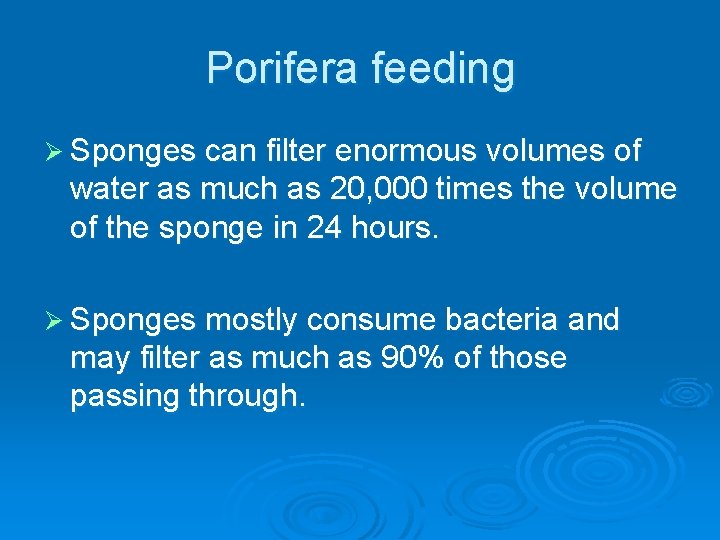 Porifera feeding

➢ Sponges can filter enormous volumes of water as much as 20,000 times the volume of the sponge in 24 hours.

➢ Sponges mostly consume bacteria and may filter as much as 90% of those passing through.